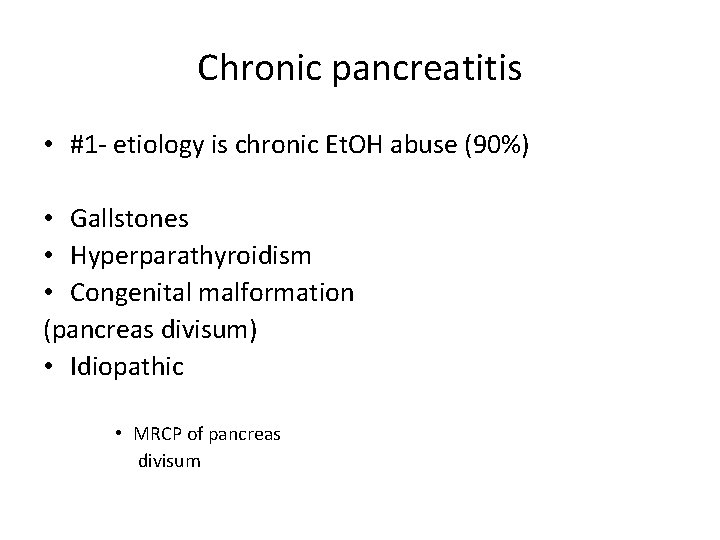 Chronic pancreatitis

• #1- etiology is chronic EtOH abuse (90%)

• Gallstones
• Hyperparathyroidism
• Congenital malformation
(pancreas divisum)
• Idiopathic

• MRCP of pancreas divisum